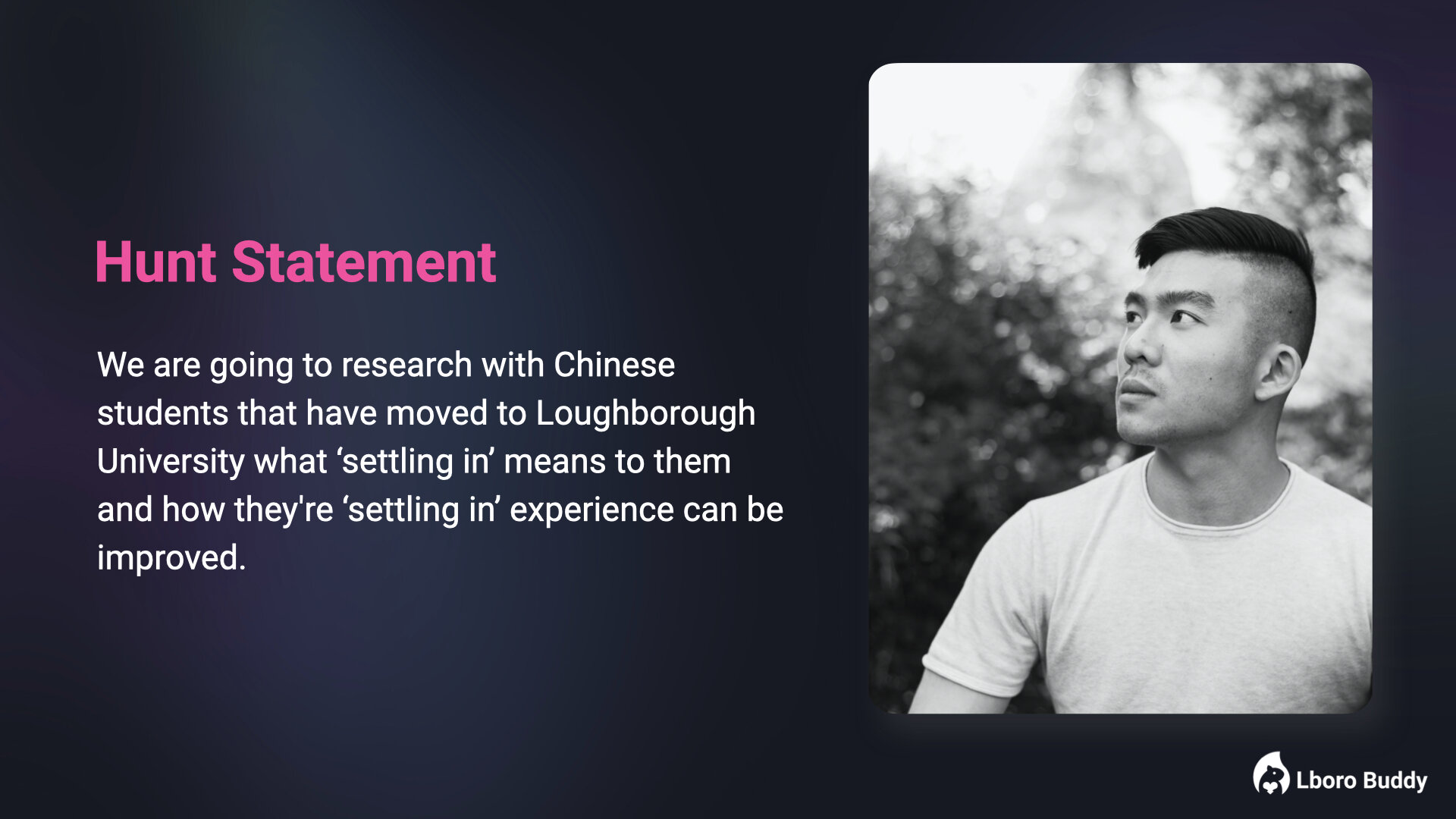 Hunt Statement

We are going to research with Chinese students that have moved to Loughborough University what ‘settling in’ means to them and how they're ‘settling in’ experience can be improved.

Lboro Buddy